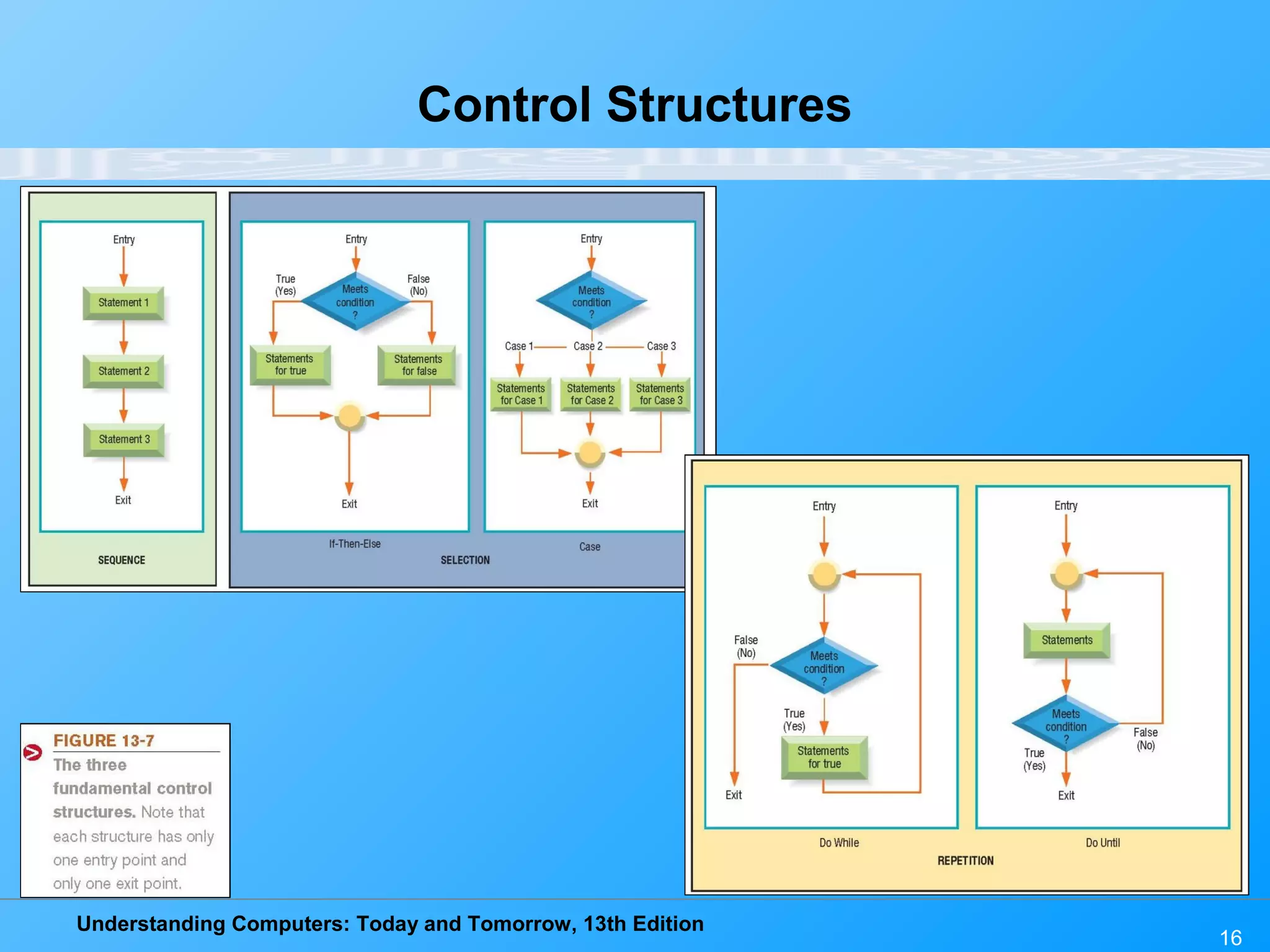 Control Structures

Entry
Statement 1
Statement 2
Statement 3
Exit
SEQUENCE

Entry
True (Yes)
Meets condition ?
False (No)
Statements for true
Statements for false
Exit
If-Then-Else

Entry
Meets condition ?
Case 1
Case 2
Case 3
Statements for Case 1
Statements for Case 2
Statements for Case 3
Exit
Case

SELECTION

Entry
False (No)
Meets condition ?
True (Yes)
Statements for true
Exit
Do While

Entry
Statements
Meets condition ?
False (No)
True (Yes)
Exit
Do Until

REPETITION

FIGURE 13-7
The three fundamental control structures. Note that each structure has only one entry point and only one exit point.

Understanding Computers: Today and Tomorrow, 13th Edition

16